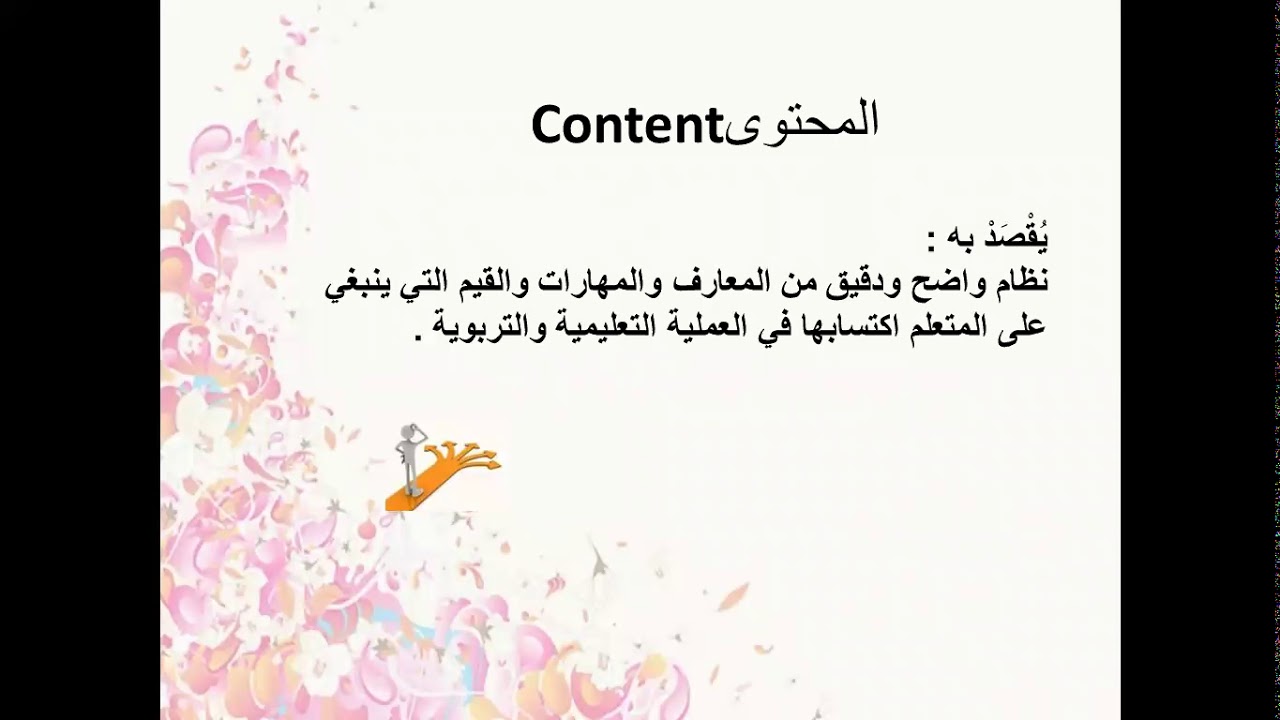 المحتوىContent

يُقْصَدْ به :
نظام واضح ودقيق من المعارف والمهارات والقيم التي ينبغي على المتعلم اكتسابها في العملية التعليمية والتربوية .